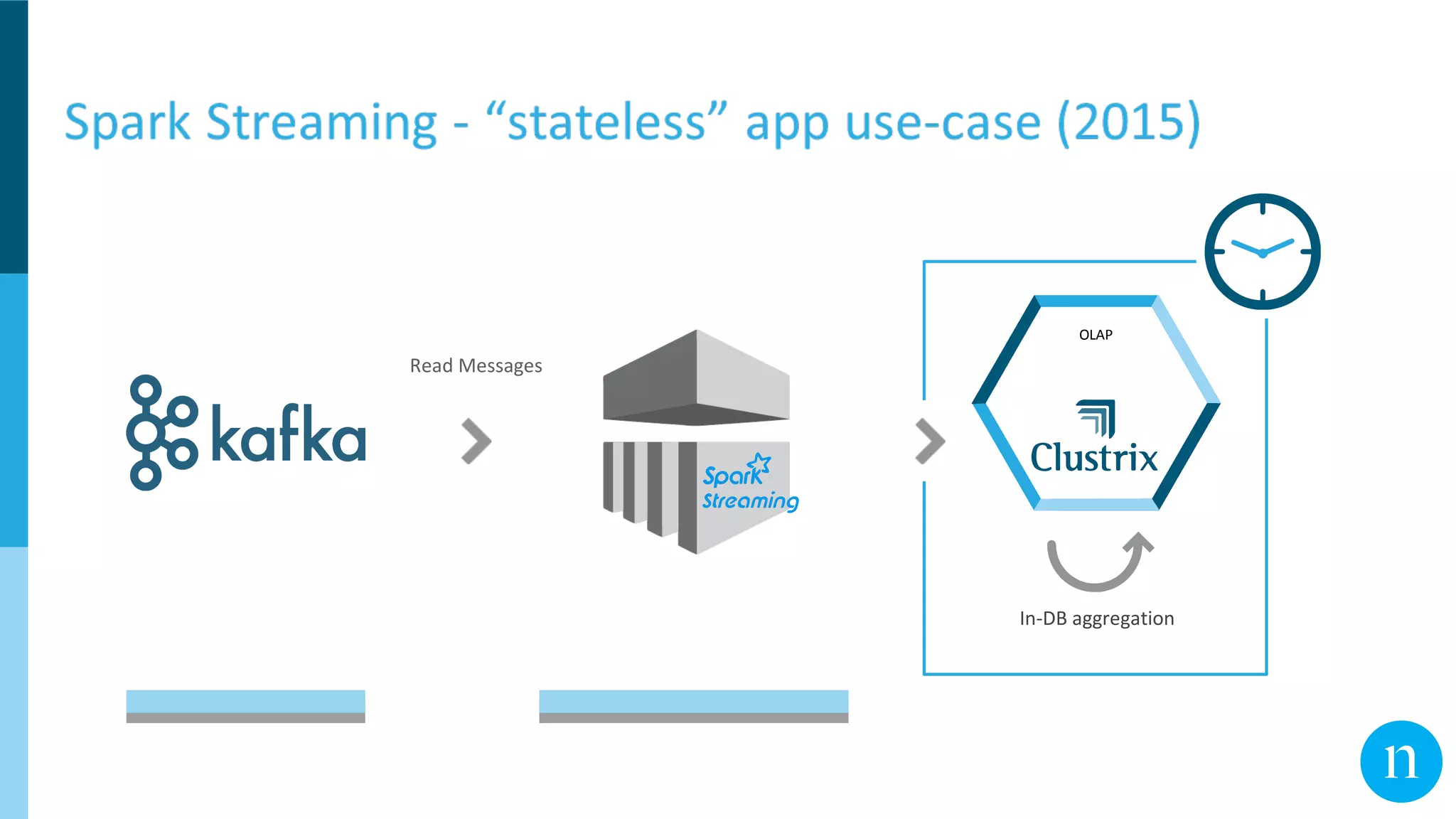 Spark Streaming - “stateless” app use-case (2015)

kafka

Read Messages

Spark Streaming

OLAP

Clustrix

In-DB aggregation

n